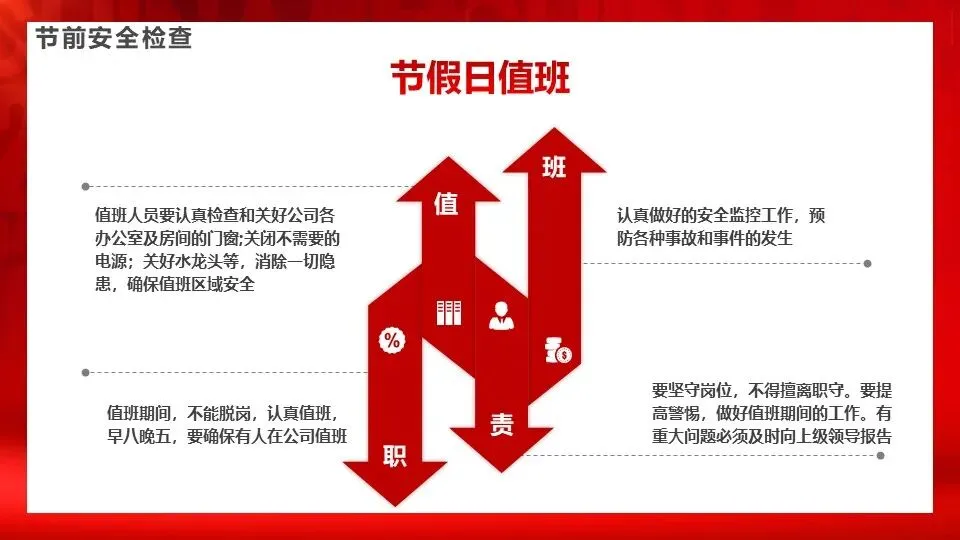 节前安全检查

节假日值班

值班人员要认真检查和关好公司各办公室及房间的门窗;关闭不需要的电源；关好水龙头等，消除一切隐患，确保值班区域安全

值班期间，不能脱岗，认真值班，早八晚五，要确保有人在公司值班

值

班

%

职

责

认真做好的安全监控工作，预防各种事故和事件的发生

要坚守岗位，不得擅离职守。要提高警惕，做好值班期间的工作。有重大问题必须及时向上级领导报告